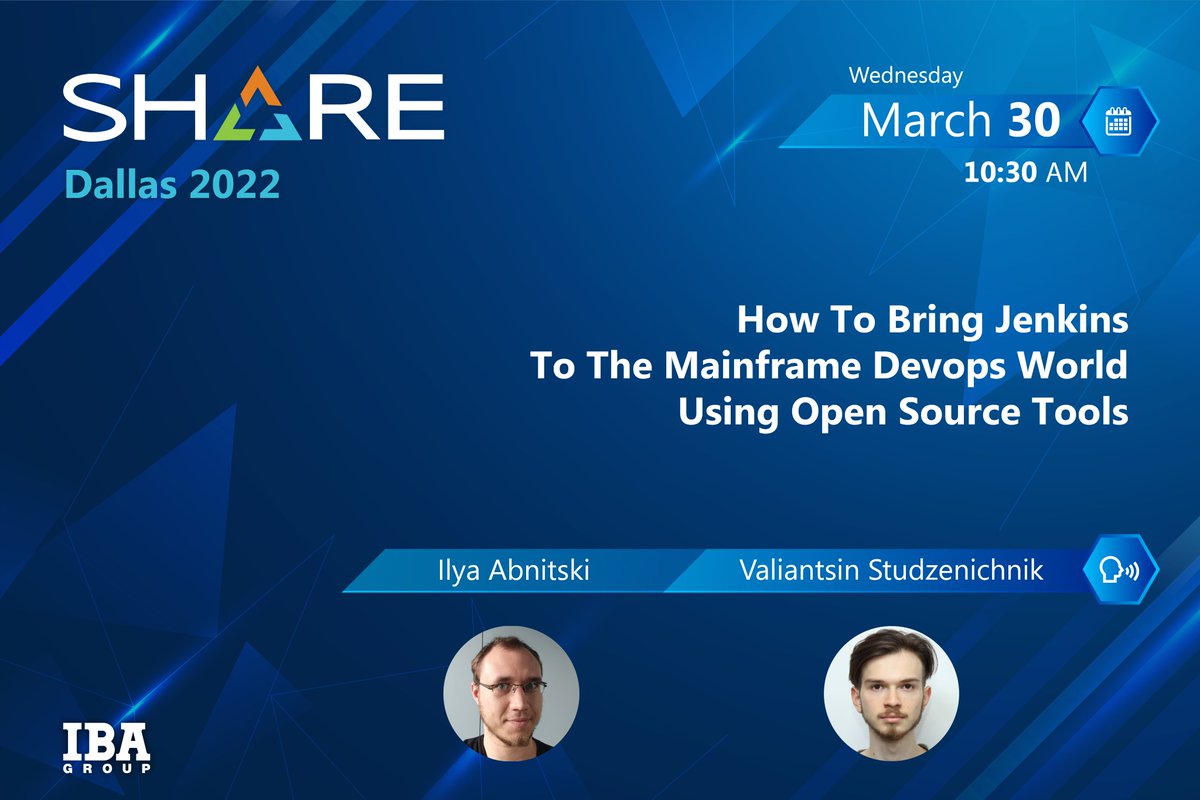 SHARE
Dallas 2022

Wednesday
March 30
10:30 AM

How To Bring Jenkins
To The Mainframe Devops World
Using Open Source Tools

Ilya Abnitski
Valiantsin Studzenichnik

IBA
GROUP